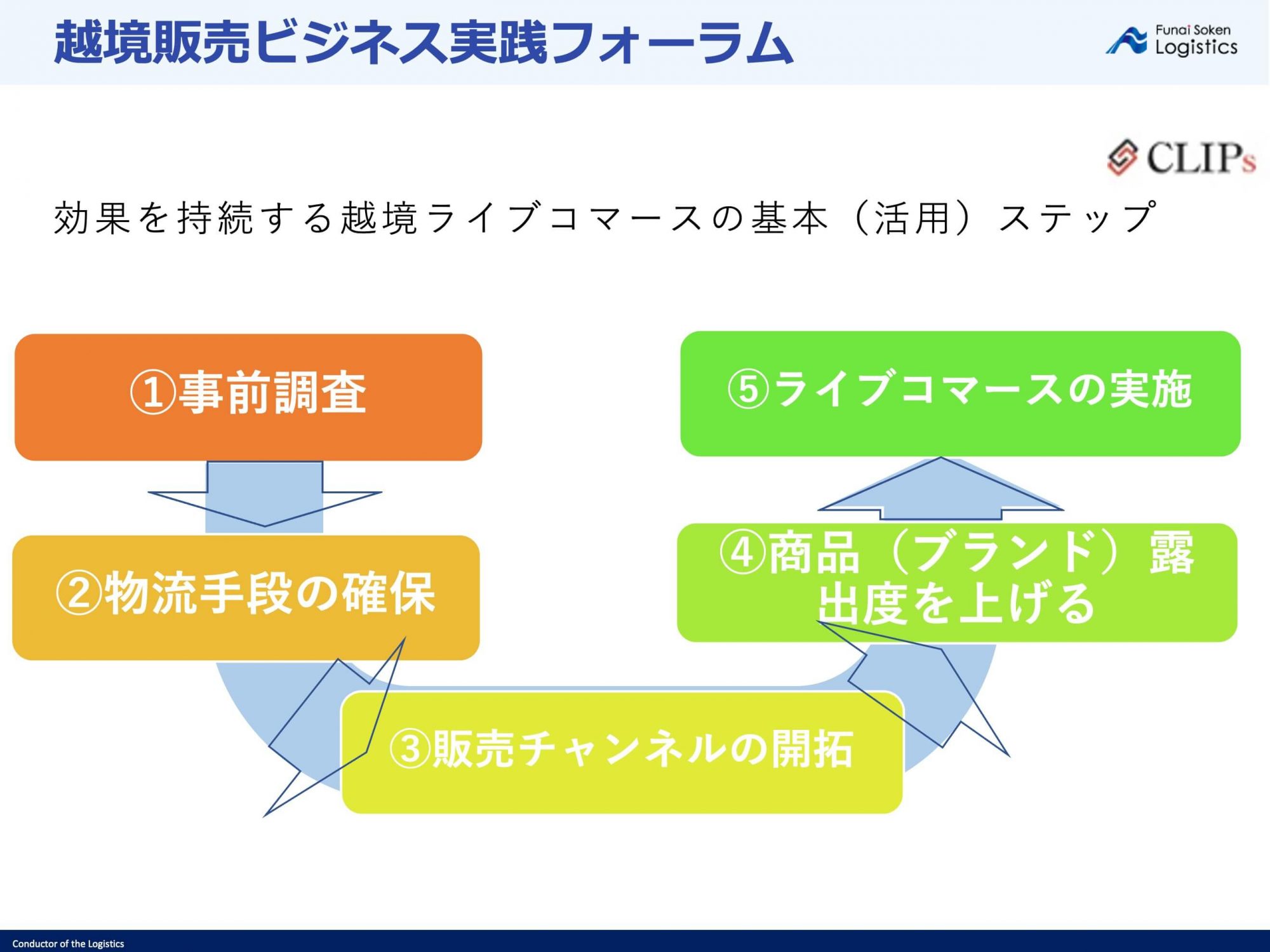 越境販売ビジネス実践フォーラム

Funai Soken Logistics

CLIPs

効果を持続する越境ライブコマースの基本（活用）ステップ

①事前調査

②物流手段の確保

③販売チャンネルの開拓

④商品（ブランド）露出度を上げる

⑤ライブコマースの実施

Conductor of the Logistics